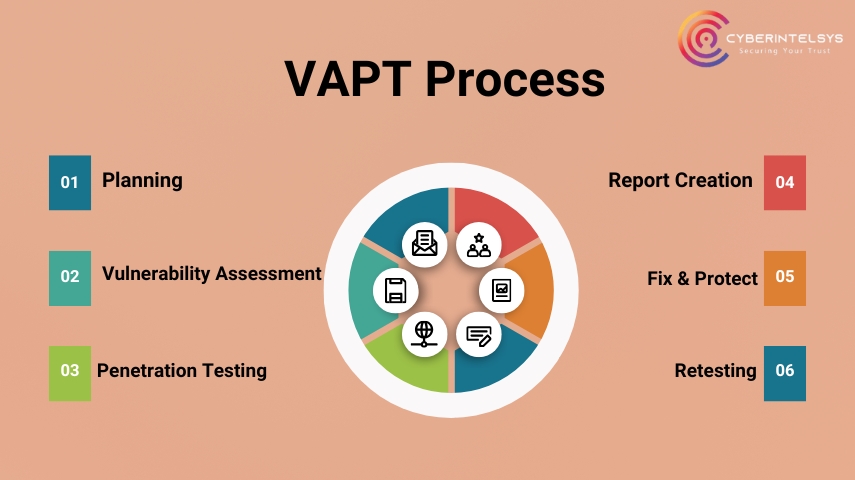 CYBERINTELSYS
Securing Your Trust

VAPT Process

01 Planning

02 Vulnerability Assessment

03 Penetration Testing

Report Creation 04

Fix & Protect 05

Retesting 06